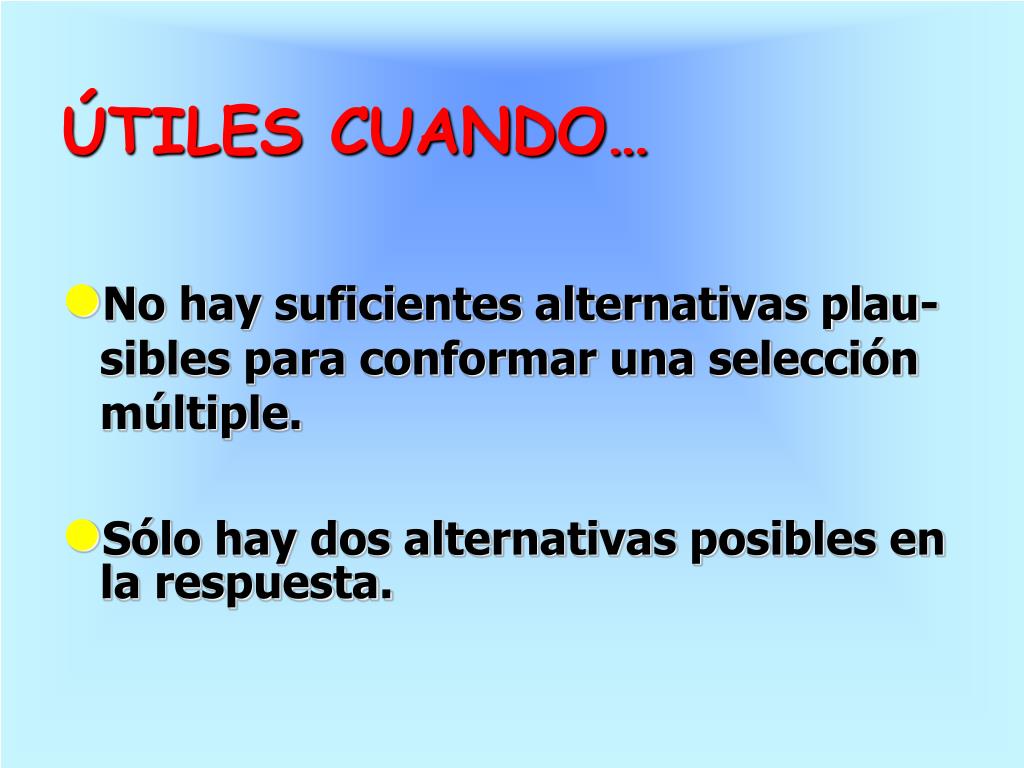 ÚTILES CUANDO…

No hay suficientes alternativas plausibles para conformar una selección múltiple.

Sólo hay dos alternativas posibles en la respuesta.